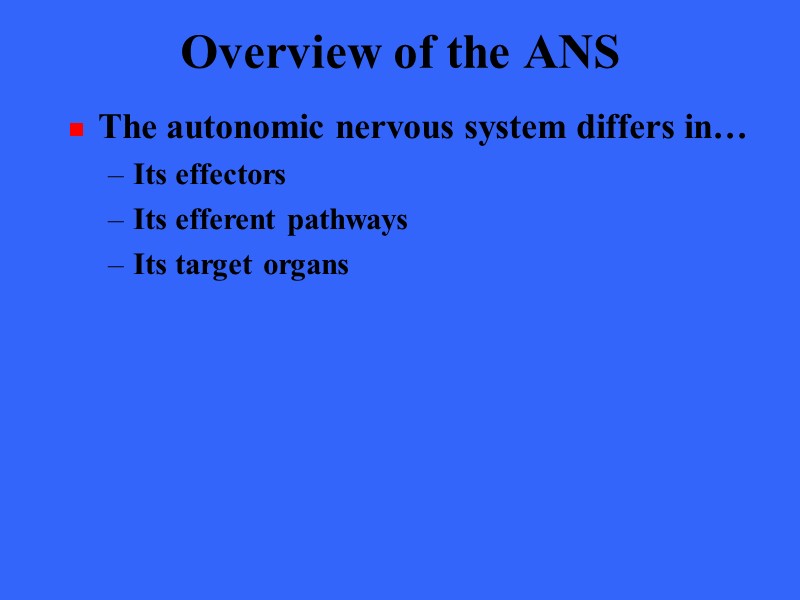 Overview of the ANS

The autonomic nervous system differs in…
– Its effectors
– Its efferent pathways
– Its target organs